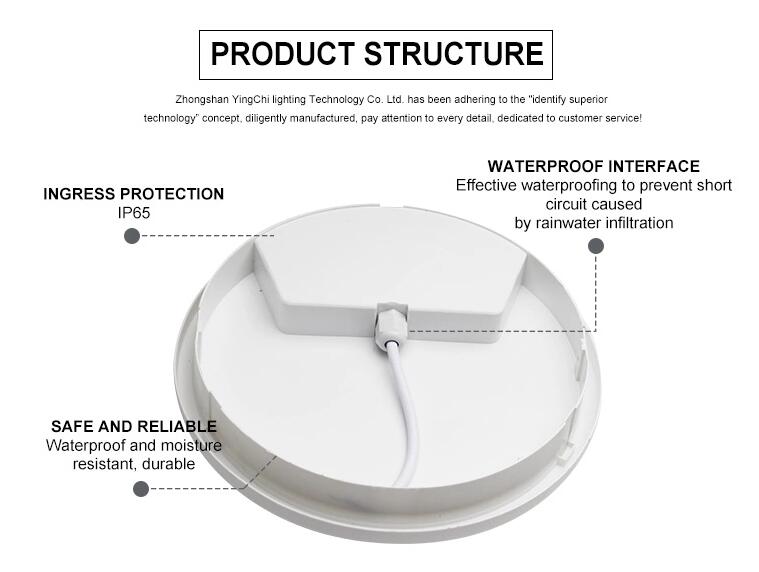 PRODUCT STRUCTURE

Zhongshan YingChi lighting Technology Co. Ltd. has been adhering to the "identify superior technology" concept, diligently manufactured, pay attention to every detail, dedicated to customer service!

INGRESS PROTECTION
IP65

WATERPROOF INTERFACE
Effective waterproofing to prevent short circuit caused by rainwater infiltration

SAFE AND RELIABLE
Waterproof and moisture resistant, durable